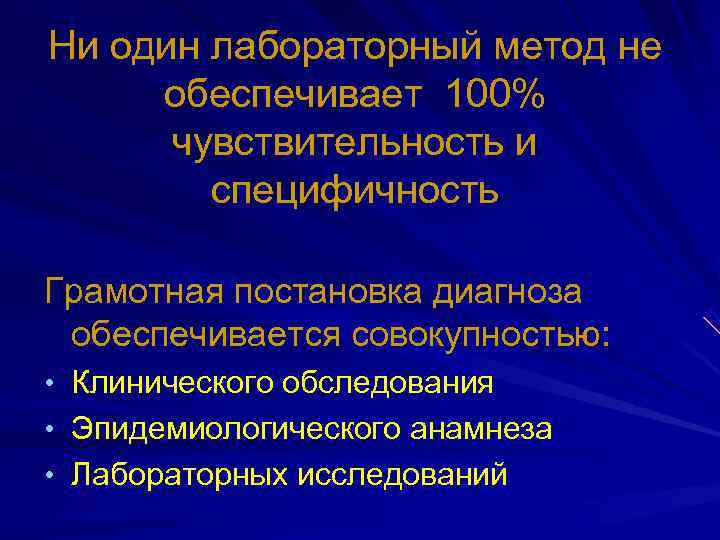 Ни один лабораторный метод не обеспечивает 100% чувствительность и специфичность

Грамотная постановка диагноза обеспечивается совокупностью:

• Клинического обследования
• Эпидемиологического анамнеза
• Лабораторных исследований